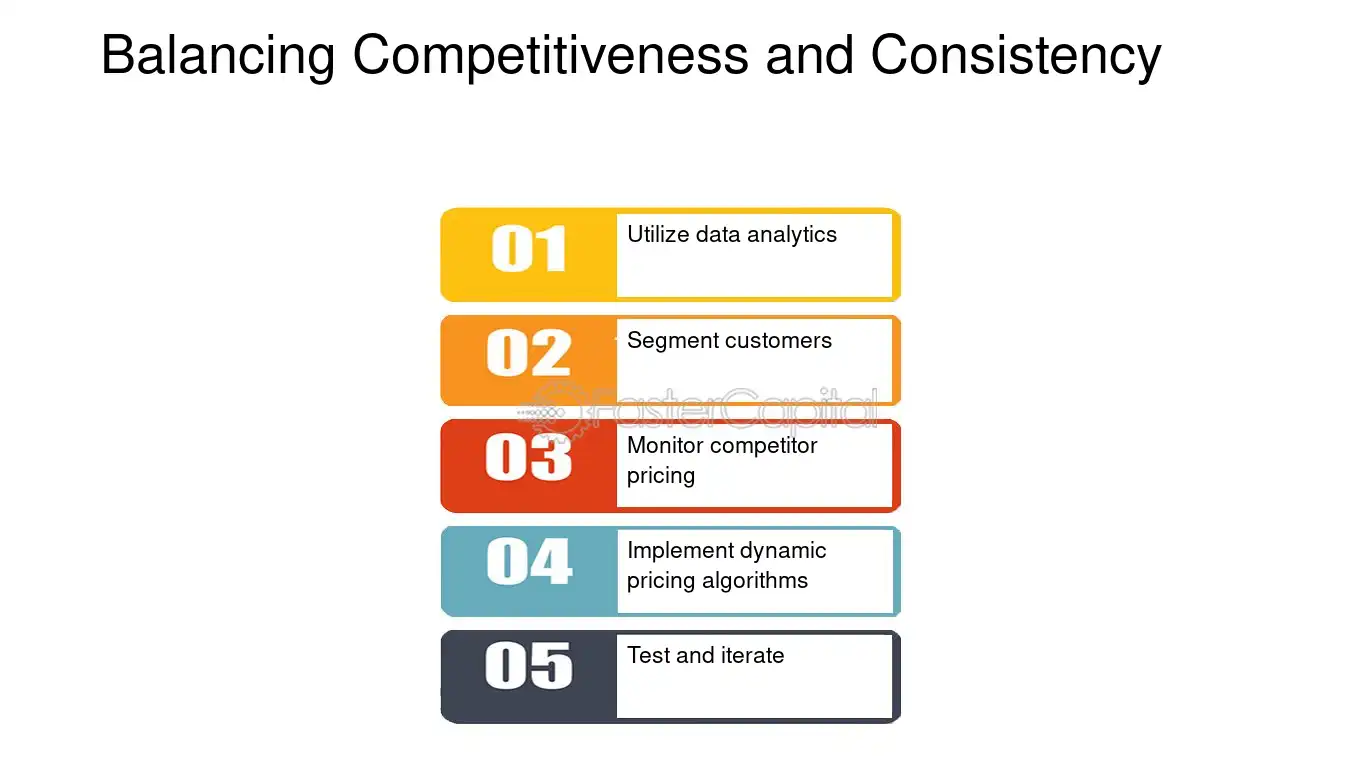 Balancing Competitiveness and Consistency

01
Utilize data analytics

02
Segment customers

03
Monitor competitor pricing

04
Implement dynamic pricing algorithms

05
Test and iterate

FasterCapital